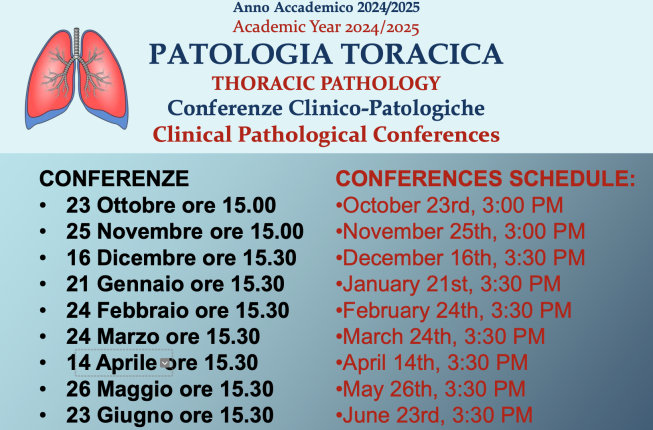 Anno Accademico 2024/2025
Academic Year 2024/2025
PATOLOGIA TORACICA
THORACIC PATHOLOGY
Conferenze Clinico-Patologiche
Clinical Pathological Conferences

CONFERENZE
• 23 Ottobre ore 15.00
• 25 Novembre ore 15.00
• 16 Dicembre ore 15.30
• 21 Gennaio ore 15.30
• 24 Febbraio ore 15.30
• 24 Marzo ore 15.30
• 14 Aprile ore 15.30
• 26 Maggio ore 15.30
• 23 Giugno ore 15.30

CONFERENCES SCHEDULE:
•October 23rd, 3:00 PM
•November 25th, 3:00 PM
•December 16th, 3:30 PM
•January 21st, 3:30 PM
•February 24th, 3:30 PM
•March 24th, 3:30 PM
•April 14th, 3:30 PM
•May 26th, 3:30 PM
•June 23rd, 3:30 PM